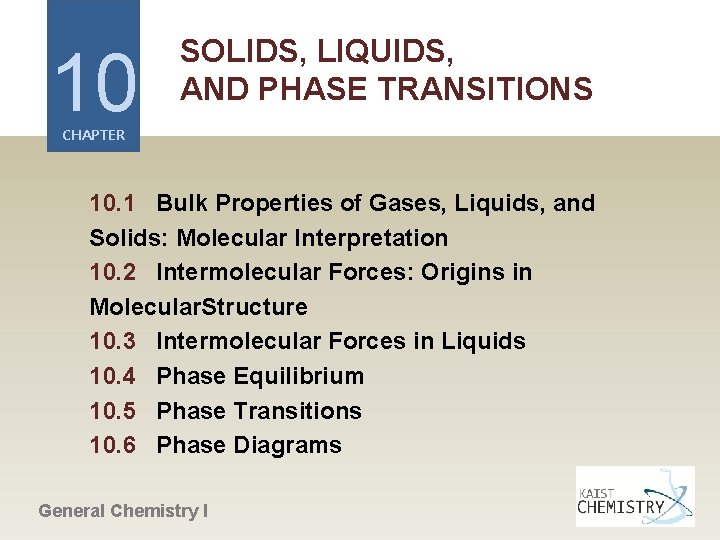 10
CHAPTER

SOLIDS, LIQUIDS, AND PHASE TRANSITIONS

10.1 Bulk Properties of Gases, Liquids, and Solids: Molecular Interpretation
10.2 Intermolecular Forces: Origins in MolecularStructure
10.3 Intermolecular Forces in Liquids
10.4 Phase Equilibrium
10.5 Phase Transitions
10.6 Phase Diagrams

General Chemistry I

KAIST CHEMISTRY